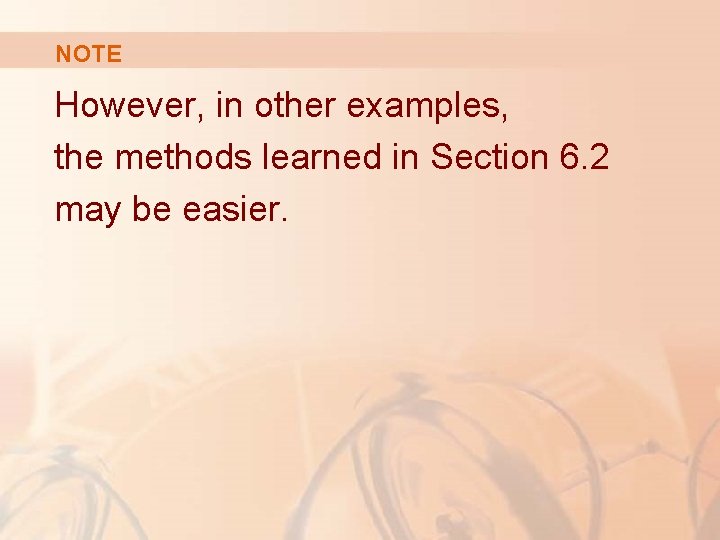 NOTE

However, in other examples, the methods learned in Section 6.2 may be easier.